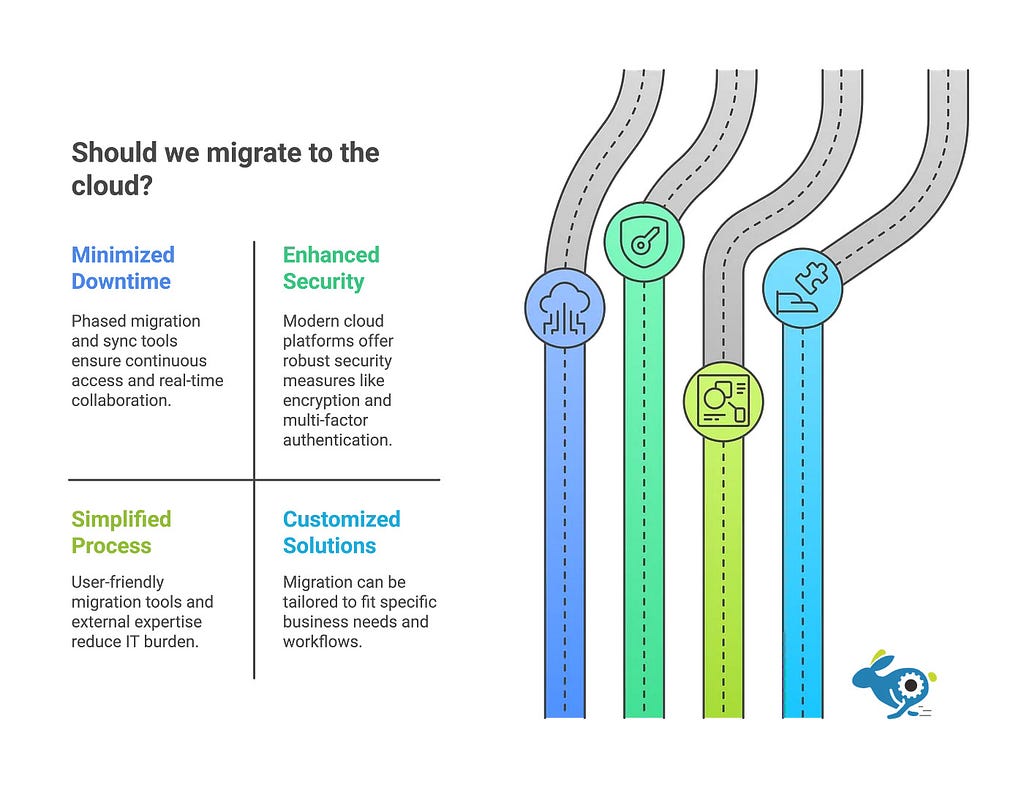 Should we migrate to the cloud?

Minimized Downtime

Phased migration and sync tools ensure continuous access and real-time collaboration.

Enhanced Security

Modern cloud platforms offer robust security measures like encryption and multi-factor authentication.

Simplified Process

User-friendly migration tools and external expertise reduce IT burden.

Customized Solutions

Migration can be tailored to fit specific business needs and workflows.